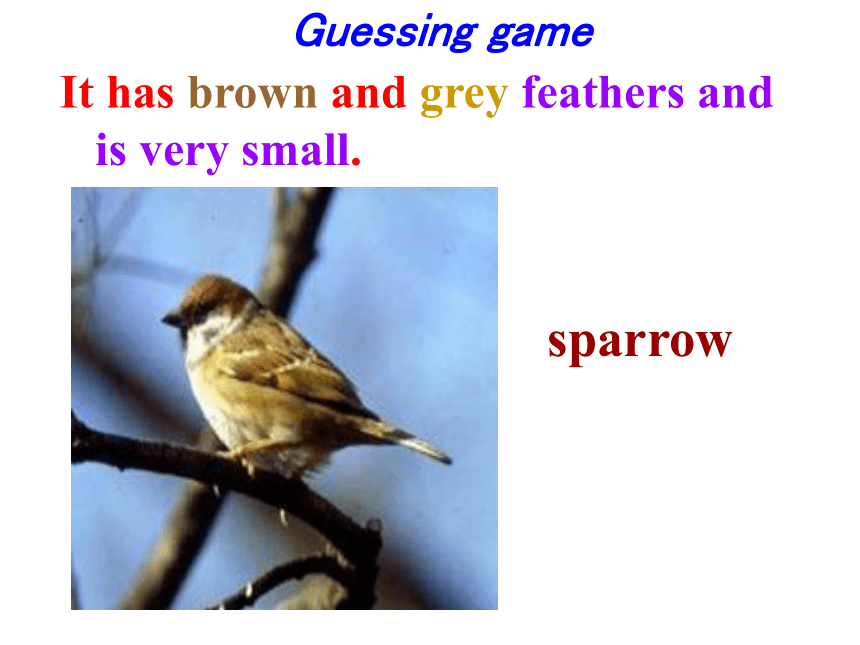 Guessing game

It has brown and grey feathers and is very small.

sparrow